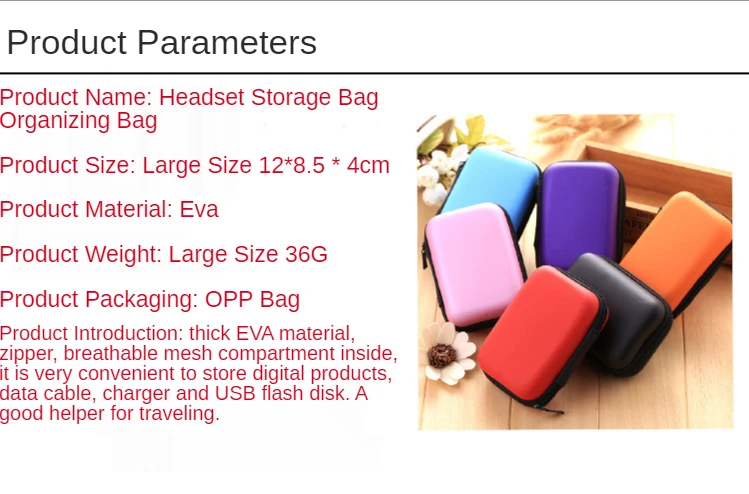 Product Parameters

Product Name: Headset Storage Bag Organizing Bag

Product Size: Large Size 12*8.5 * 4cm

Product Material: Eva

Product Weight: Large Size 36G

Product Packaging: OPP Bag

Product Introduction: thick EVA material, zipper, breathable mesh compartment inside, it is very convenient to store digital products, data cable, charger and USB flash disk. A good helper for traveling.